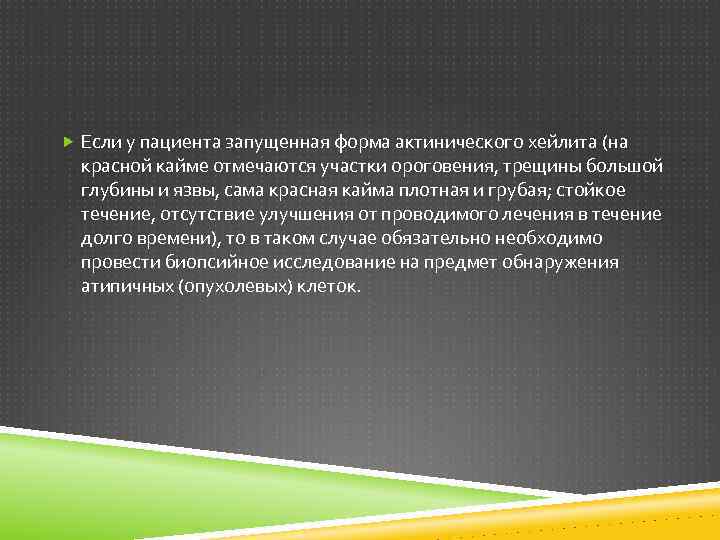 Если у пациента запущенная форма актинического хейлита (на красной кайме отмечаются участки ороговения, трещины большой глубины и язвы, сама красная кайма плотная и грубая; стойкое течение, отсутствие улучшения от проводимого лечения в течение долго времени), то в таком случае обязательно необходимо провести биопсийное исследование на предмет обнаружения атипичных (опухолевых) клеток.